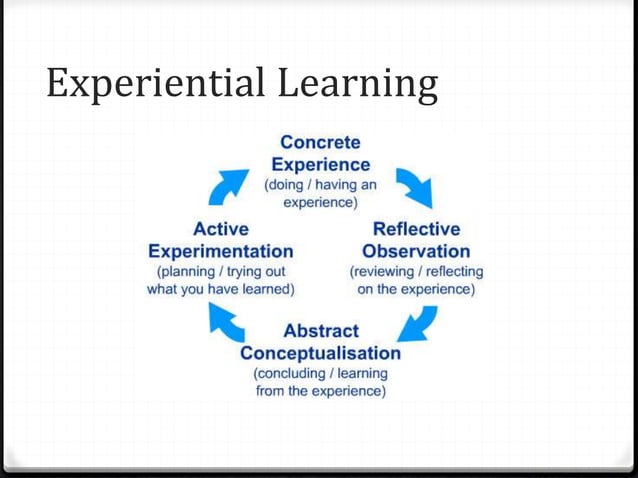 Experiential Learning

Concrete Experience
(doing / having an experience)

Reflective Observation
(reviewing / reflecting on the experience)

Abstract Conceptualisation
(concluding / learning from the experience)

Active Experimentation
(planning / trying out what you have learned)